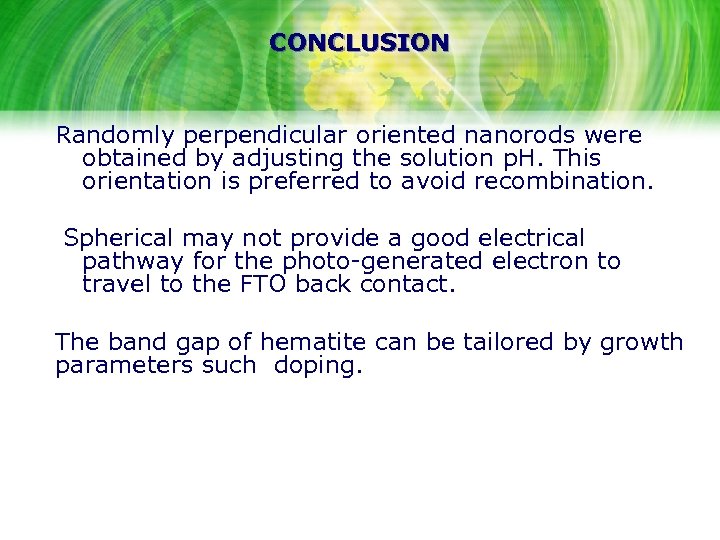 CONCLUSION

Randomly perpendicular oriented nanorods were obtained by adjusting the solution pH. This orientation is preferred to avoid recombination.

Spherical may not provide a good electrical pathway for the photo-generated electron to travel to the FTO back contact.

The band gap of hematite can be tailored by growth parameters such doping.